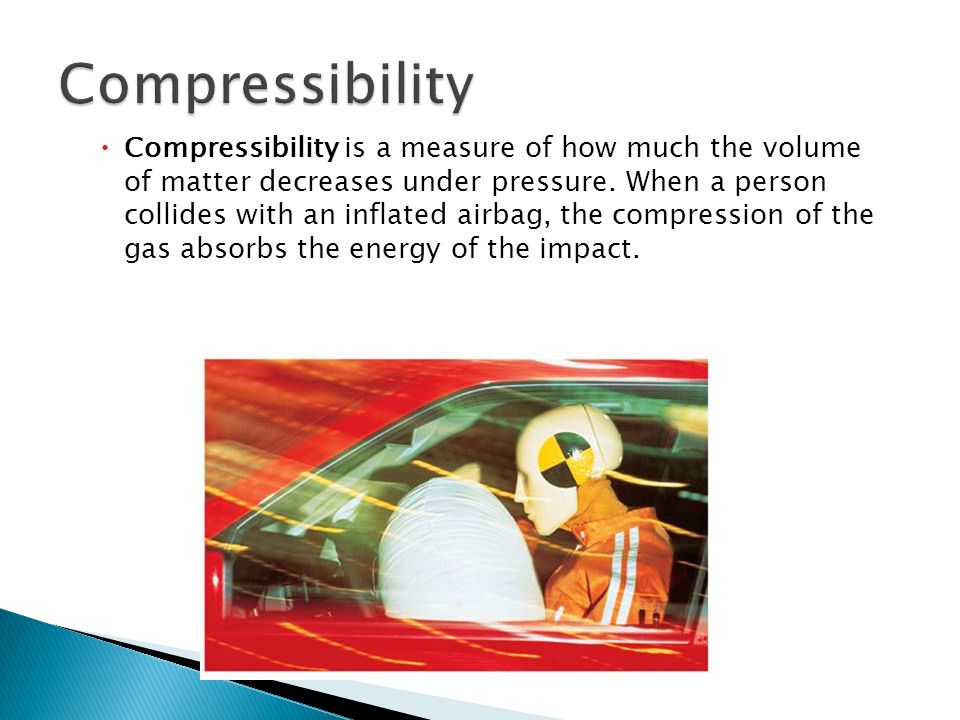 Compressibility

• Compressibility is a measure of how much the volume of matter decreases under pressure. When a person collides with an inflated airbag, the compression of the gas absorbs the energy of the impact.